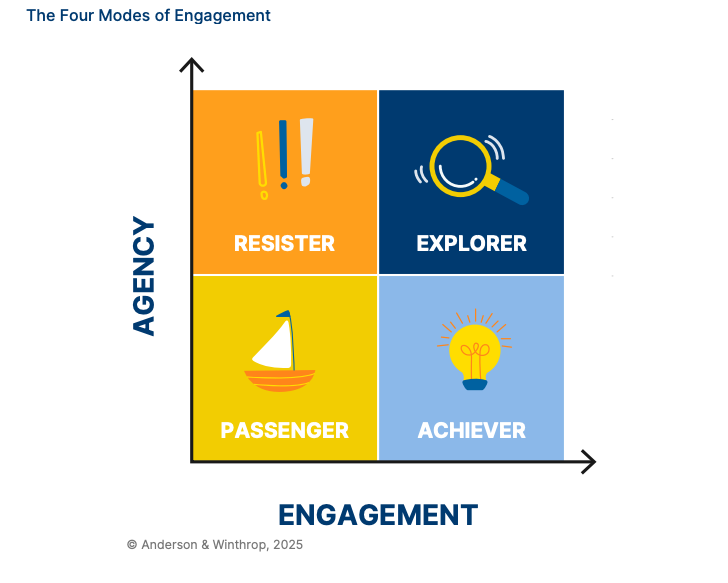 The Four Modes of Engagement

AGENCY

RESISTER

EXPLORER

PASSENGER

ACHIEVER

ENGAGEMENT

© Anderson & Winthrop, 2025